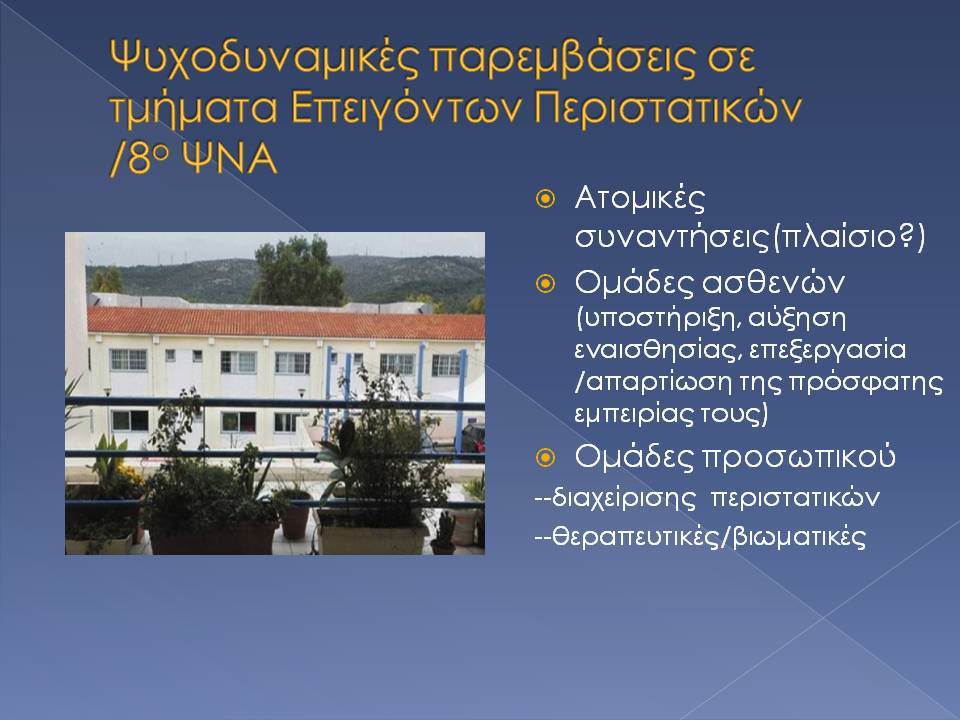 Ψυχοδυναμικές παρεμβάσεις σε τμήματα Επειγόντων Περιστατικών /8ο ΨΝΑ

Ατομικές συναντήσεις(πλαίσιο?)

Ομάδες ασθενών (υποστήριξη, αύξηση εναισθησίας, επεξεργασία /απαρτίωση της πρόσφατης εμπειρίας τους)

Ομάδες προσωπικού

--διαχείρισης περιστατικών

--θεραπευτικές/βιωματικές